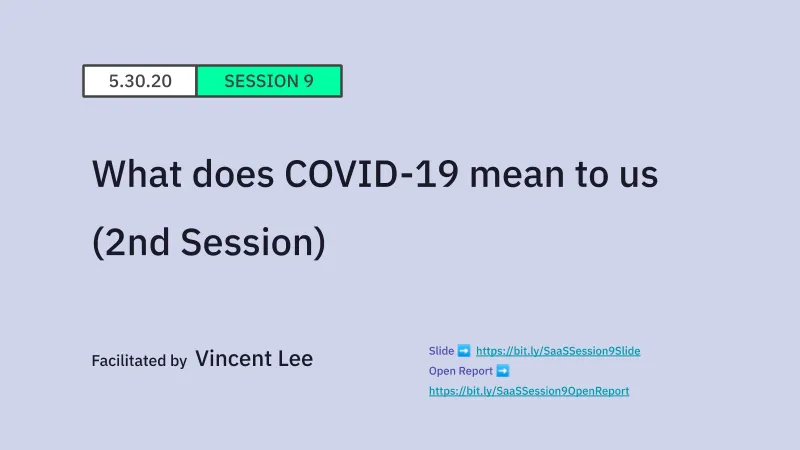 5.30.20 SESSION 9

What does COVID-19 mean to us (2nd Session)

Facilitated by Vincent Lee

Slide ➡️ https://bit.ly/SaaSSession9Slide
Open Report ➡️
https://bit.ly/SaaSSession9OpenReport